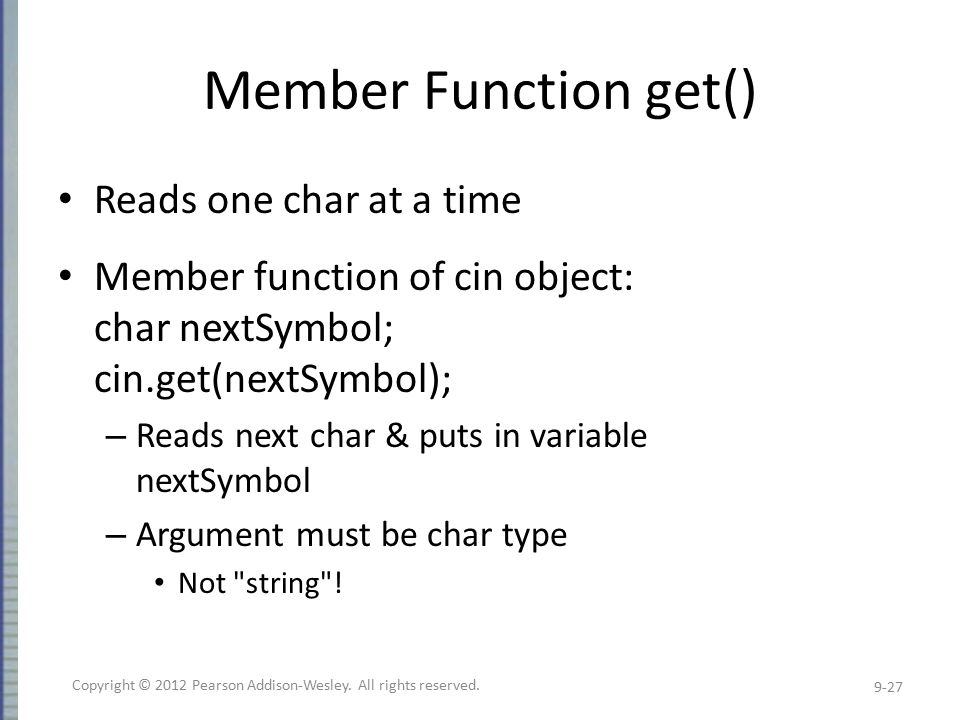 Member Function get()

• Reads one char at a time

• Member function of cin object:
char nextSymbol;
cin.get(nextSymbol);

– Reads next char & puts in variable nextSymbol

– Argument must be char type

• Not "string"!

Copyright © 2012 Pearson Addison-Wesley. All rights reserved.

9-27